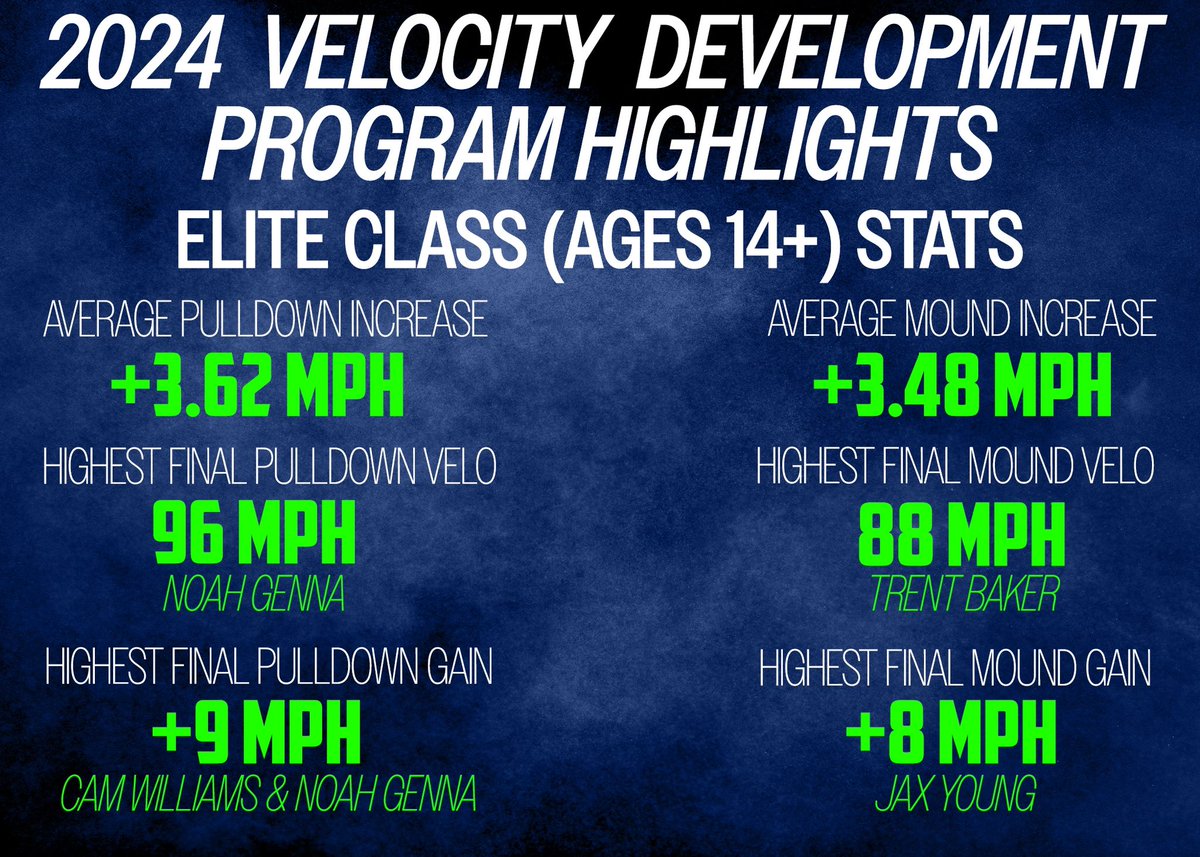 2024 VELOCITY DEVELOPMENT PROGRAM HIGHLIGHTS

ELITE CLASS (AGES 14+) STATS

AVERAGE PULLDOWN INCREASE
+3.62 MPH

HIGHEST FINAL PULLDOWN VELO
96 MPH
NOAH GENNA

HIGHEST FINAL PULLDOWN GAIN
+9 MPH
CAM WILLIAMS & NOAH GENNA

AVERAGE MOUND INCREASE
+3.48 MPH

HIGHEST FINAL MOUND VELO
88 MPH
TRENT BAKER

HIGHEST FINAL MOUND GAIN
+8 MPH
JAX YOUNG